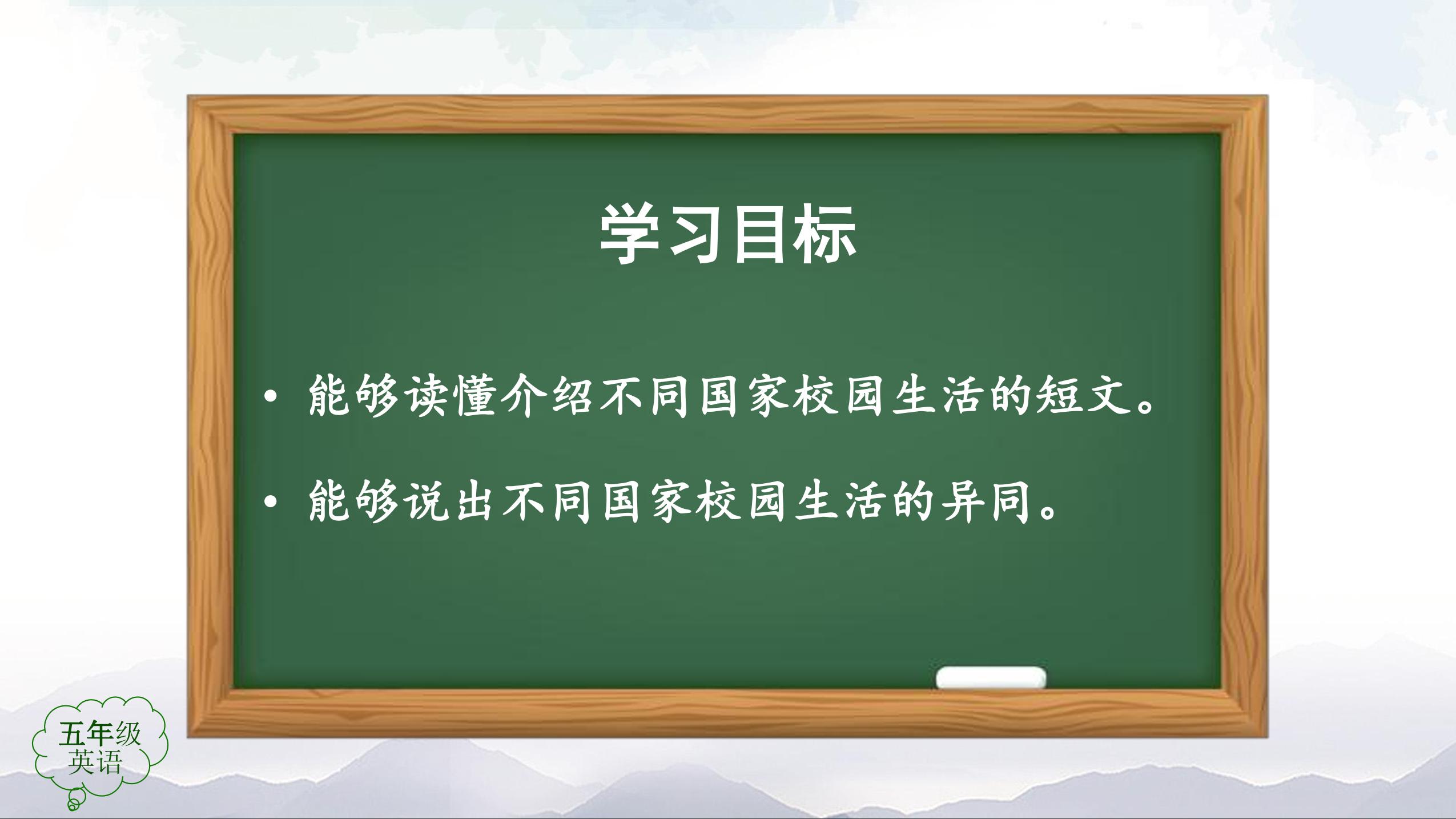 学习目标

• 能够读懂介绍不同国家校园生活的短文。

• 能够说出不同国家校园生活的异同。

五年级
英语